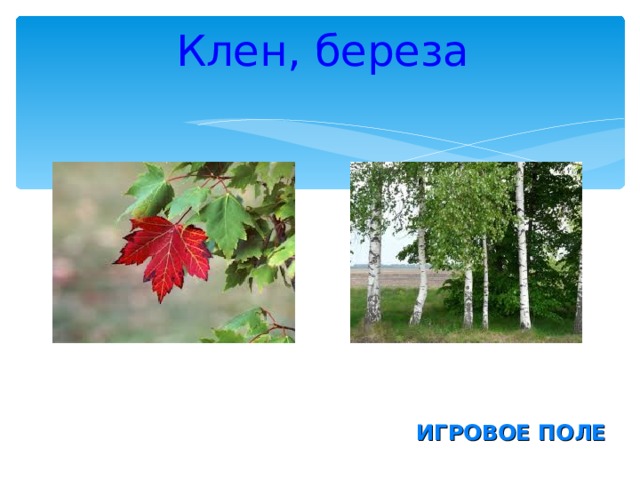 Клен, береза

ИГРОВОЕ ПОЛЕ